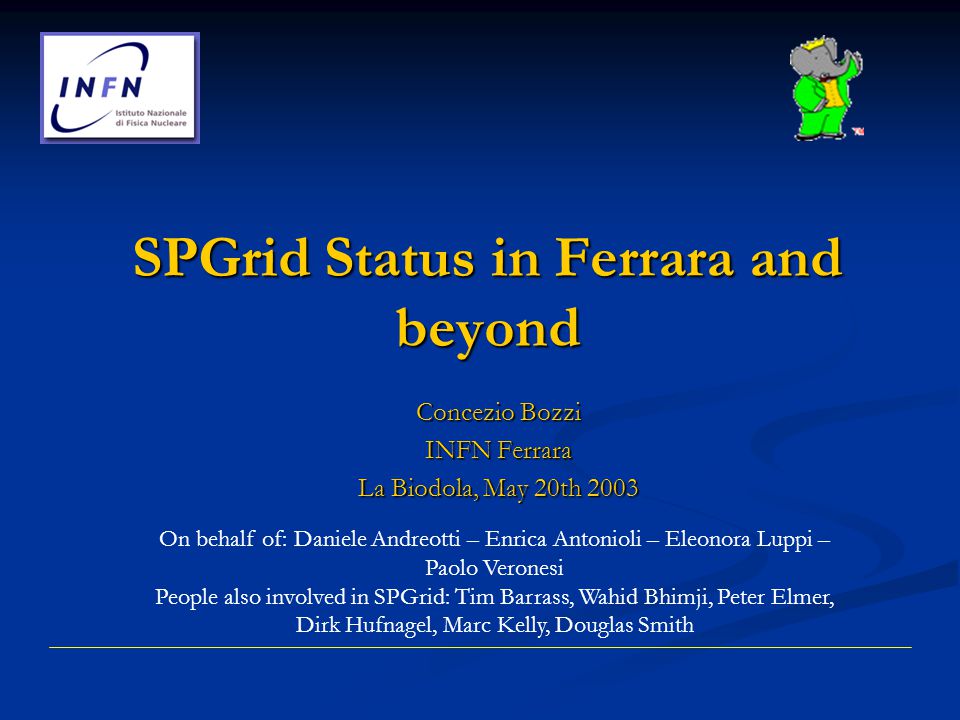 INFN
Istituto Nazionale di Fisica Nucleare

SPGrid Status in Ferrara and beyond

Concezio Bozzi
INFN Ferrara
La Biodola, May 20th 2003

On behalf of: Daniele Andreotti – Enrica Antonioli – Eleonora Luppi – Paolo Veronesi
People also involved in SPGrid: Tim Barrass, Wahid Bhimji, Peter Elmer, Dirk Hufnagel, Marc Kelly, Douglas Smith